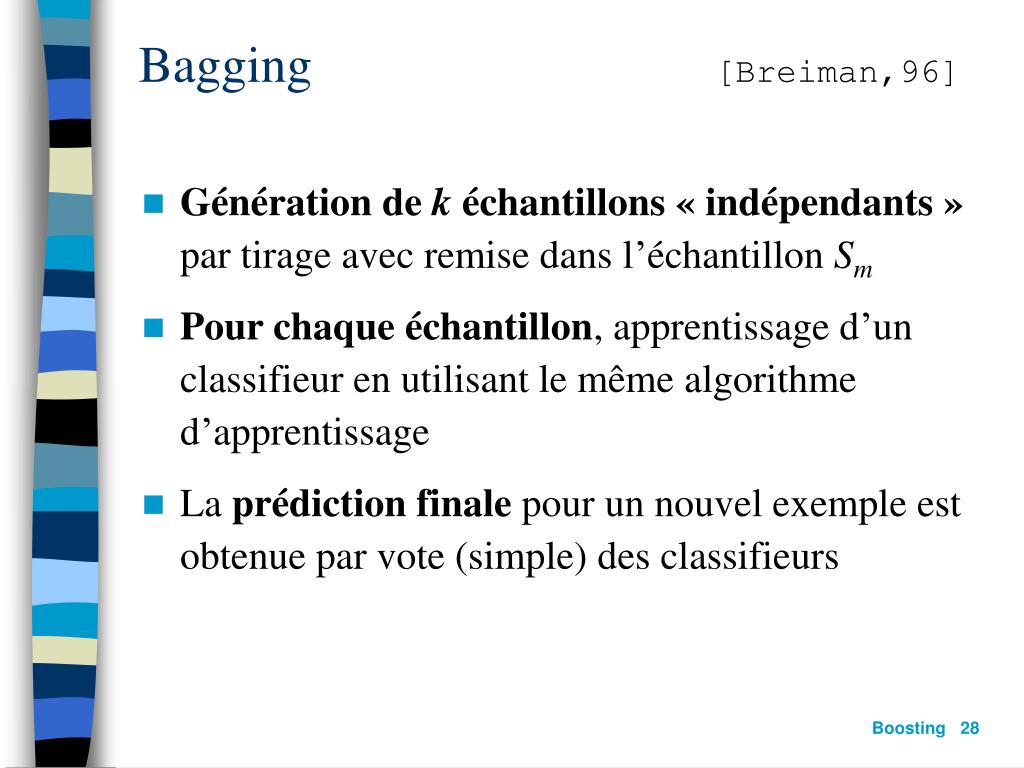 Bagging [Breiman,96]

Génération de $k$ échantillons « indépendants » par tirage avec remise dans l'échantillon $S_m$

Pour chaque échantillon, apprentissage d'un classifieur en utilisant le même algorithme d'apprentissage

La prédiction finale pour un nouvel exemple est obtenue par vote (simple) des classifieurs

Boosting 28